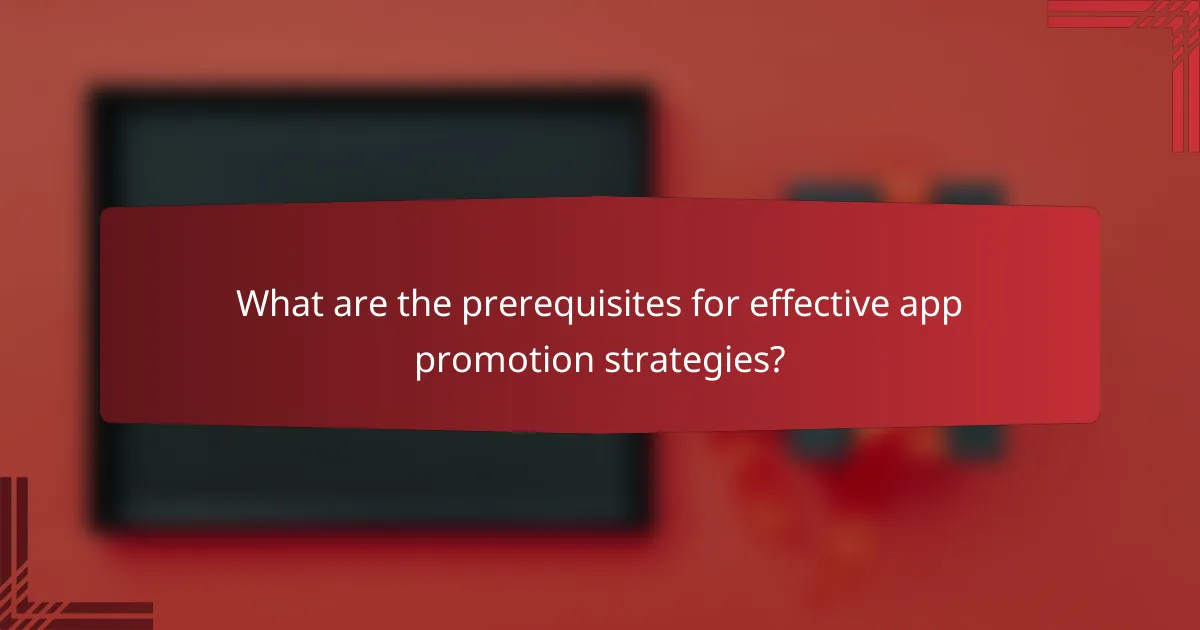 What are the prerequisites for effective app promotion strategies?